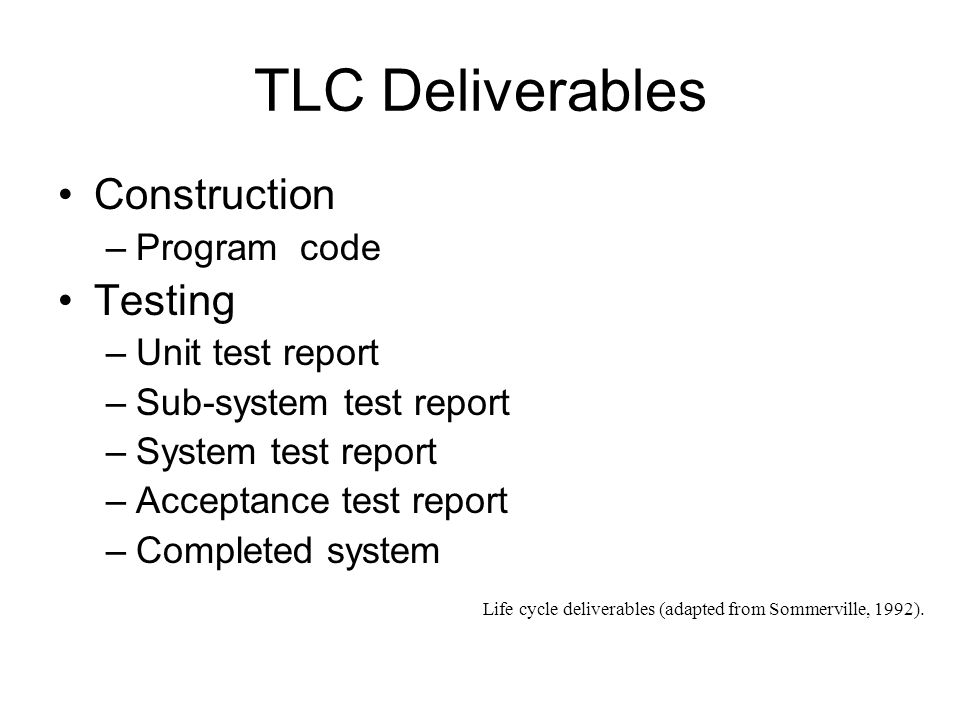 TLC Deliverables

• Construction
  – Program code
• Testing
  – Unit test report
  – Sub-system test report
  – System test report
  – Acceptance test report
  – Completed system

Life cycle deliverables (adapted from Sommerville, 1992).